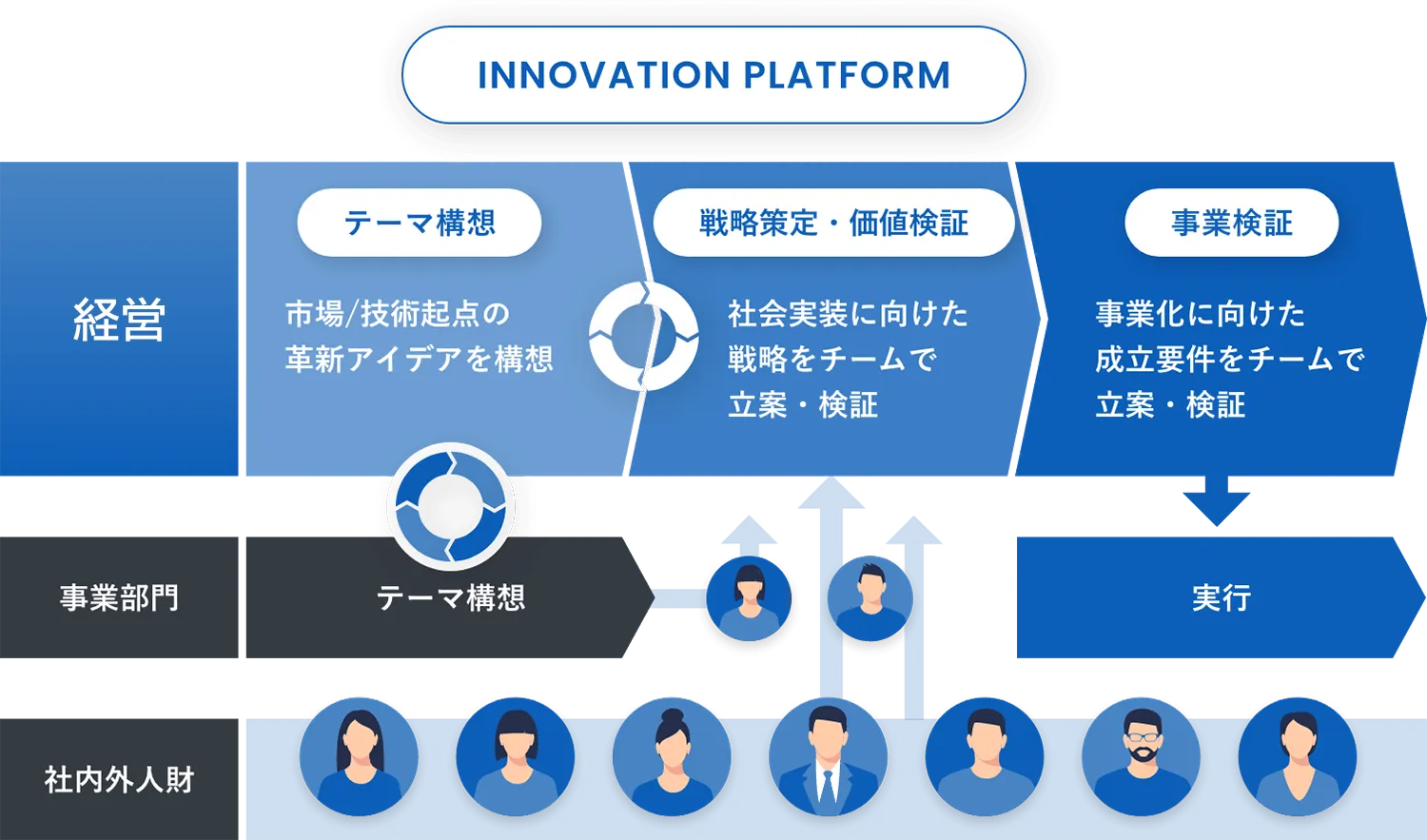 INNOVATION PLATFORM

経営

テーマ構想

市場/技術起点の革新アイデアを構想

戦略策定・価値検証

社会実装に向けた戦略をチームで立案・検証

事業検証

事業化に向けた成立要件をチームで立案・検証

事業部門

テーマ構想

実行

社内外人財